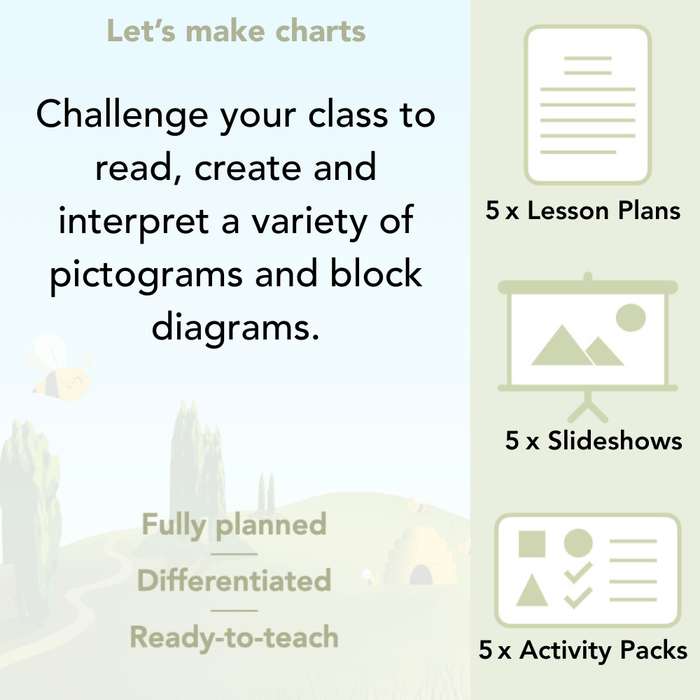 Let's make charts

Challenge your class to read, create and interpret a variety of pictograms and block diagrams.

Fully planned

Differentiated

Ready-to-teach

5 x Lesson Plans

5 x Slideshows

5 x Activity Packs